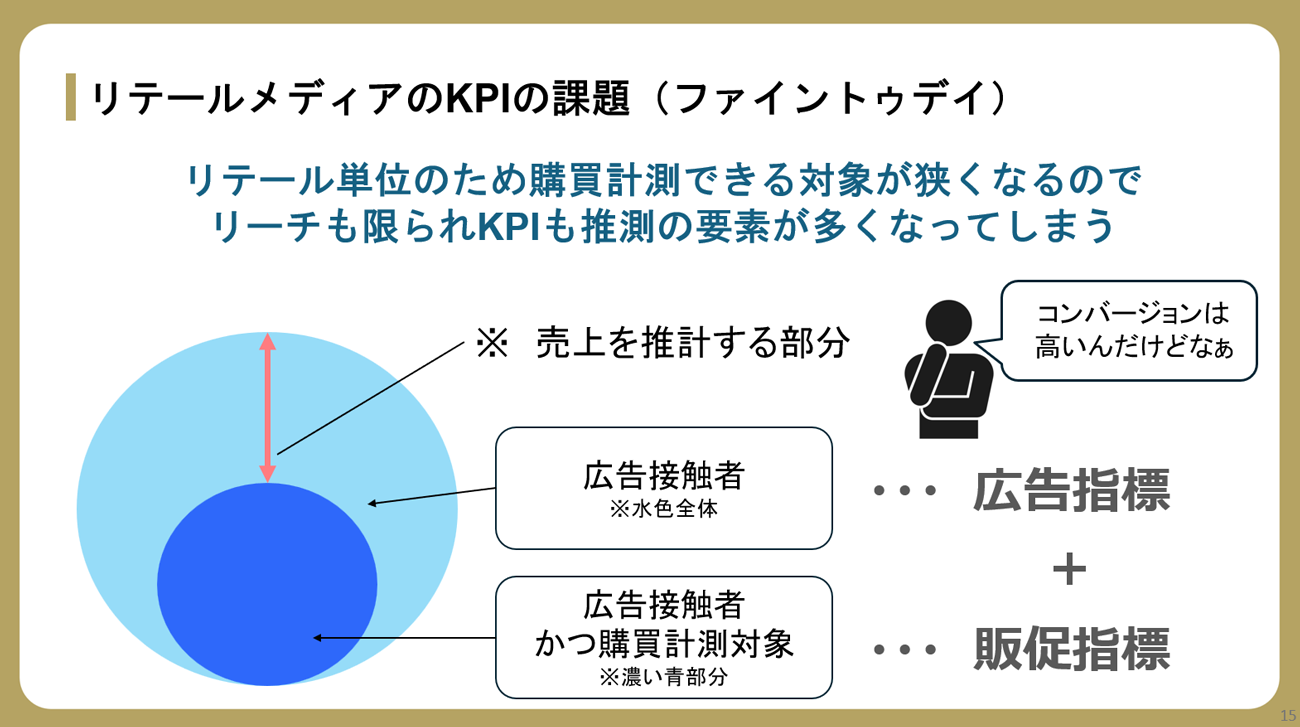 リテールメディアのKPIの課題（ファイントゥデイ）

リテール単位のため購買計測できる対象が狭くなるので
リーチも限られKPIも推測の要素が多くなってしまう

※ 売上を推計する部分

コンバージョンは
高いんだけどなぁ

広告接触者
※水色全体

・・・ 広告指標

＋

広告接触者
かつ購買計測対象
※濃い青部分

・・・ 販促指標

15